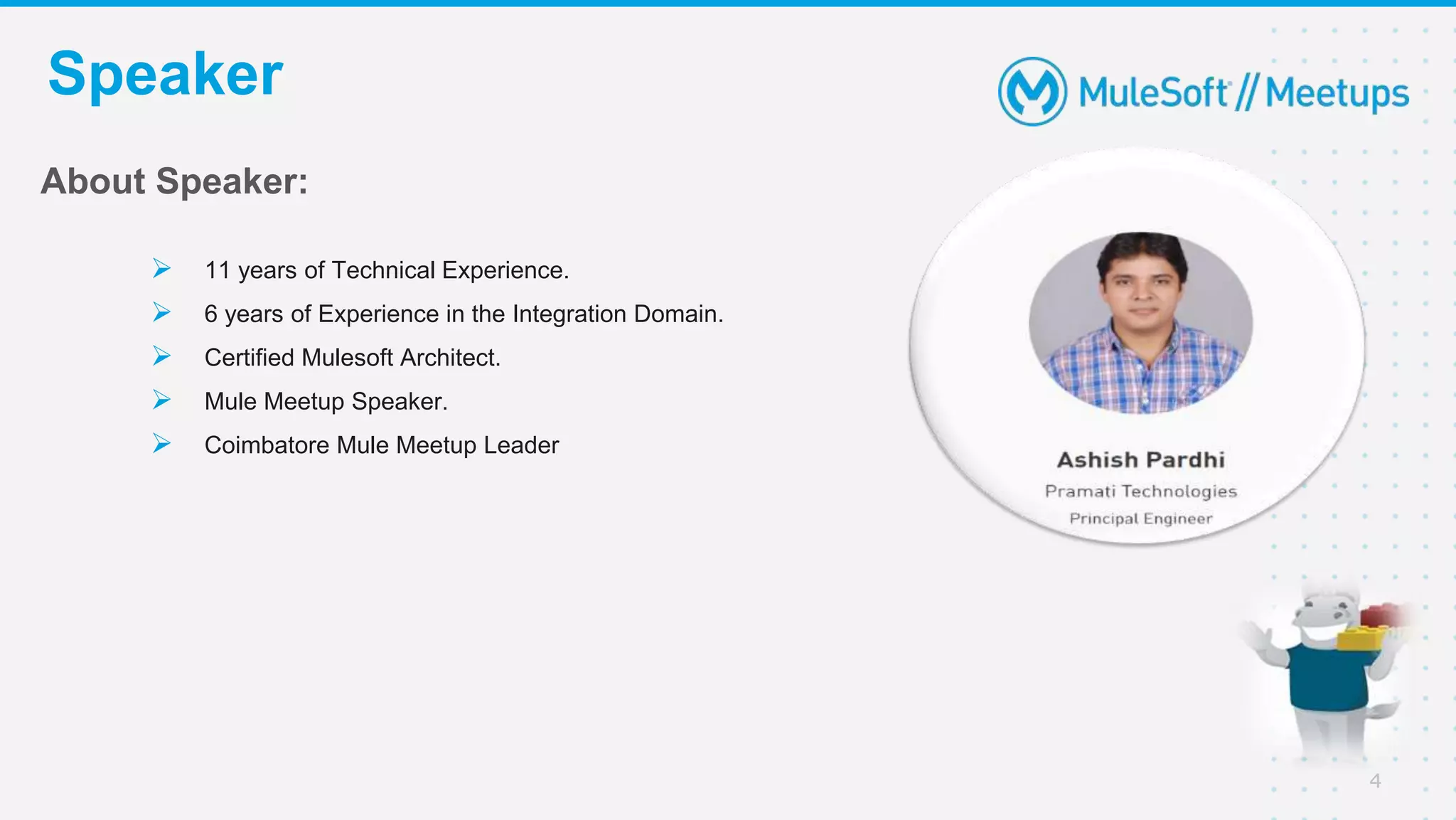 Speaker

MuleSoft // Meetups

About Speaker:

➢ 11 years of Technical Experience.
➢ 6 years of Experience in the Integration Domain.
➢ Certified Mulesoft Architect.
➢ Mule Meetup Speaker.
➢ Coimbatore Mule Meetup Leader

Ashish Pardhi
Pramati Technologies
Principal Engineer

4